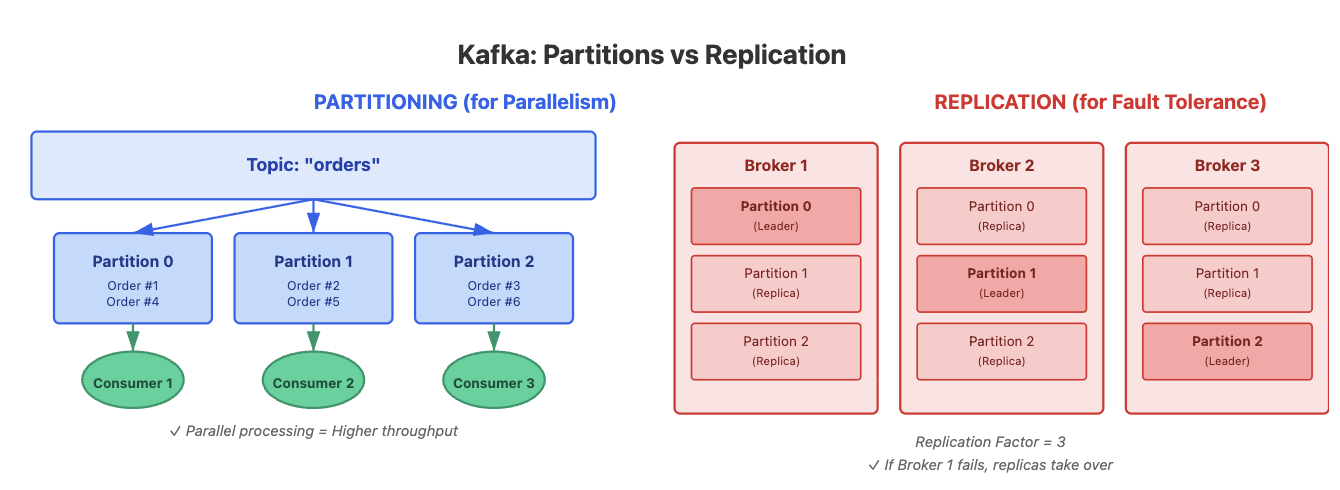 Kafka: Partitions vs Replication

PARTITIONING (for Parallelism)

Topic: "orders"

Partition 0
Order #1
Order #4

Partition 1
Order #2
Order #5

Partition 2
Order #3
Order #6

Consumer 1

Consumer 2

Consumer 3

✓ Parallel processing = Higher throughput

REPLICATION (for Fault Tolerance)

Broker 1

Partition 0
(Leader)

Partition 1
(Replica)

Partition 2
(Replica)

Broker 2

Partition 0
(Replica)

Partition 1
(Leader)

Partition 2
(Replica)

Broker 3

Partition 0
(Replica)

Partition 1
(Replica)

Partition 2
(Leader)

Replication Factor = 3
✓ If Broker 1 fails, replicas take over